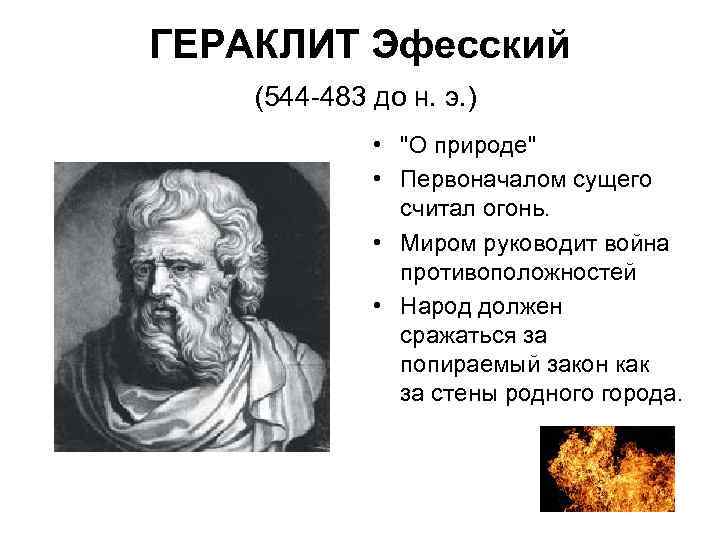 ГЕРАКЛИТ Эфесский

(544-483 до н. э.)

• "О природе"
• Первоначалом сущего считал огонь.
• Миром руководит война противоположностей
• Народ должен сражаться за попираемый закон как за стены родного города.